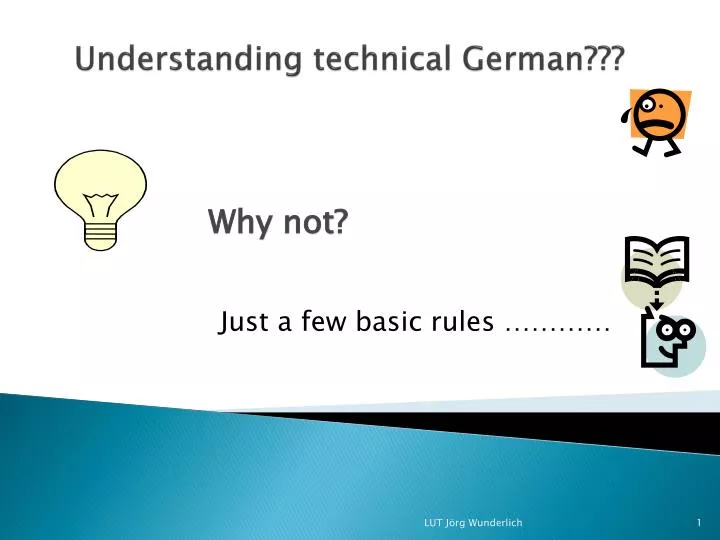 Understanding technical German???

Why not?

Just a few basic rules …………

LUT Jörg Wunderlich

1